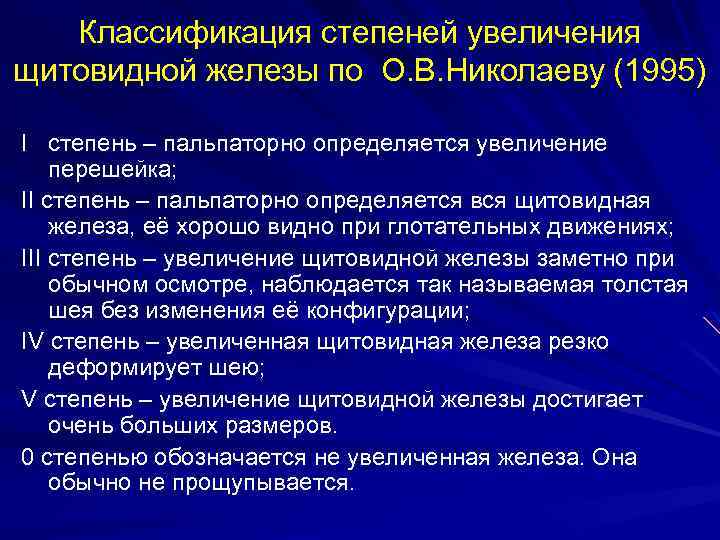 Классификация степеней увеличения щитовидной железы по О.В.Николаеву (1995)

I степень – пальпаторно определяется увеличение перешейка;

II степень – пальпаторно определяется вся щитовидная железа, её хорошо видно при глотательных движениях;

III степень – увеличение щитовидной железы заметно при обычном осмотре, наблюдается так называемая толстая шея без изменения её конфигурации;

IV степень – увеличенная щитовидная железа резко деформирует шею;

V степень – увеличение щитовидной железы достигает очень больших размеров.

0 степенью обозначается не увеличенная железа. Она обычно не прощупывается.